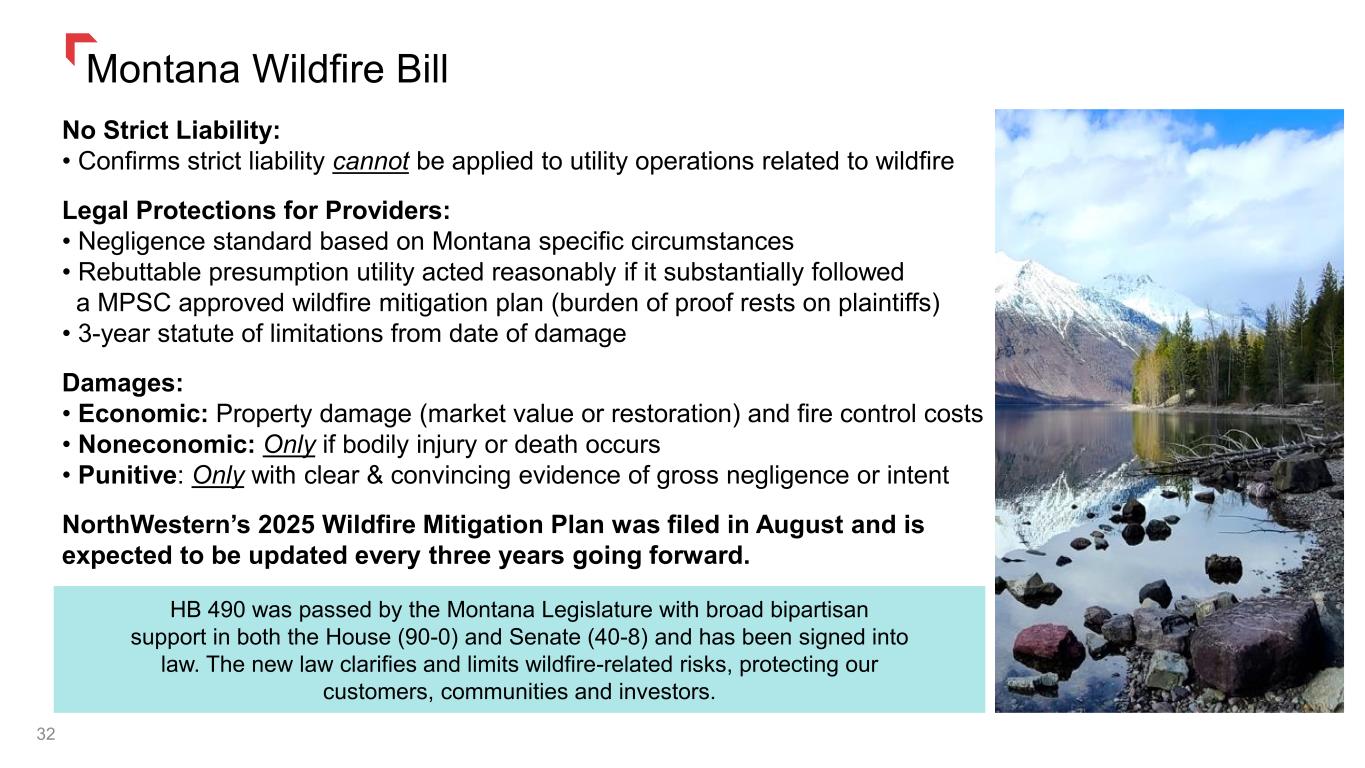 Montana Wildfire Bill

No Strict Liability:
• Confirms strict liability cannot be applied to utility operations related to wildfire

Legal Protections for Providers:
• Negligence standard based on Montana specific circumstances
• Rebuttable presumption utility acted reasonably if it substantially followed a MPSC approved wildfire mitigation plan (burden of proof rests on plaintiffs)
• 3-year statute of limitations from date of damage

Damages:
• Economic: Property damage (market value or restoration) and fire control costs
• Noneconomic: Only if bodily injury or death occurs
• Punitive: Only with clear & convincing evidence of gross negligence or intent

NorthWestern's 2025 Wildfire Mitigation Plan was filed in August and is expected to be updated every three years going forward.

HB 490 was passed by the Montana Legislature with broad bipartisan support in both the House (90-0) and Senate (40-8) and has been signed into law. The new law clarifies and limits wildfire-related risks, protecting our customers, communities and investors.

32